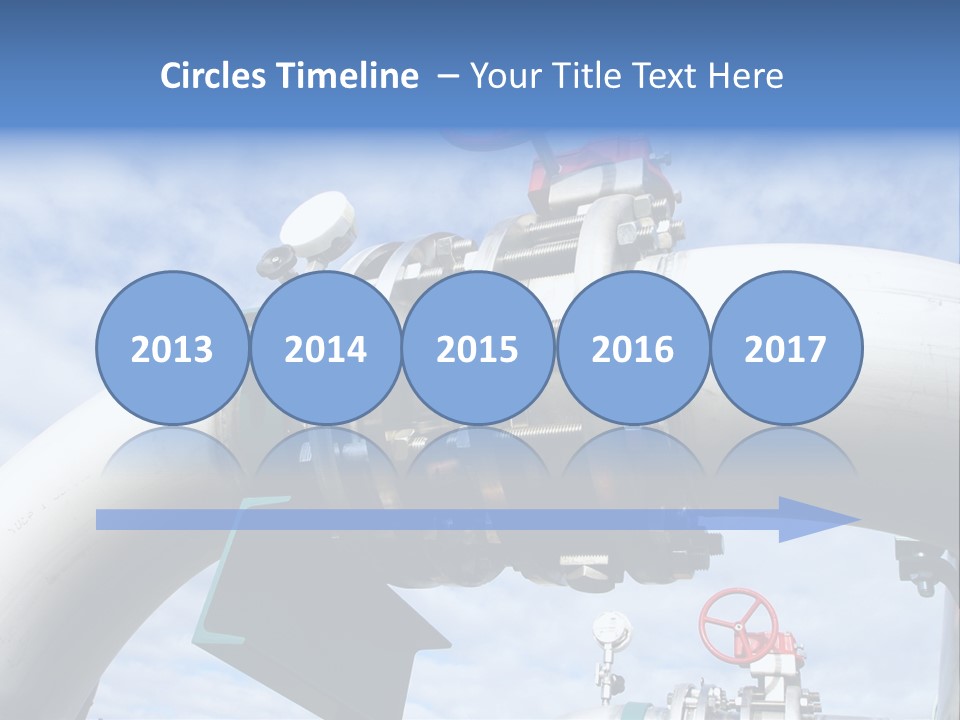 Circles Timeline – Your Title Text Here

2013

2014

2015

2016

2017